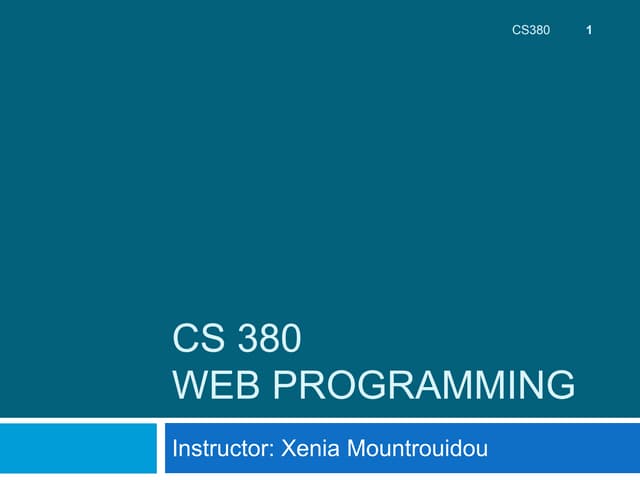 CS380 1

CS 380
WEB PROGRAMMING

Instructor: Xenia Mountrouidou